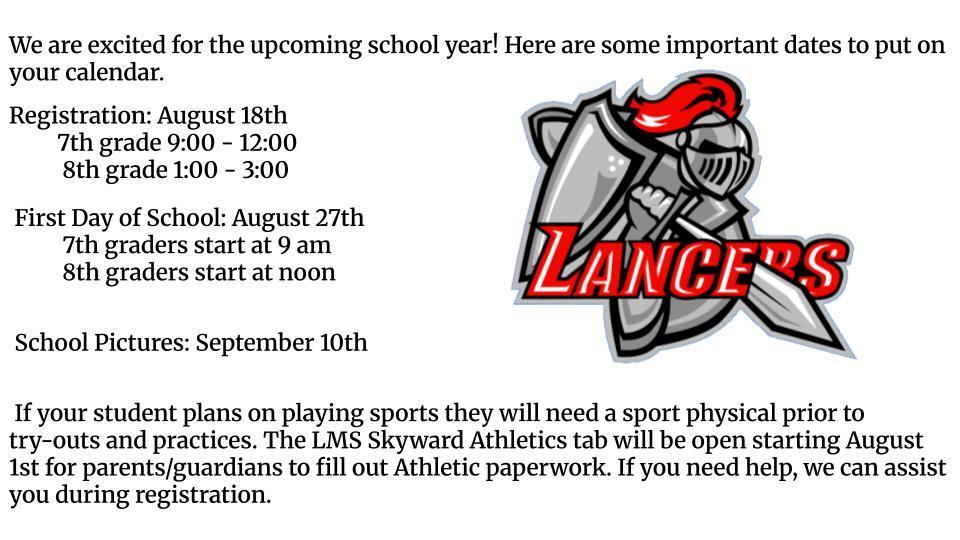 We are excited for the upcoming school year! Here are some important dates to put on your calendar.

Registration: August 18th
7th grade 9:00 - 12:00
8th grade 1:00 - 3:00

First Day of School: August 27th
7th graders start at 9 am
8th graders start at noon

School Pictures: September 10th

LANCERS

If your student plans on playing sports they will need a sport physical prior to try-outs and practices. The LMS Skyward Athletics tab will be open starting August 1st for parents/guardians to fill out Athletic paperwork. If you need help, we can assist you during registration.